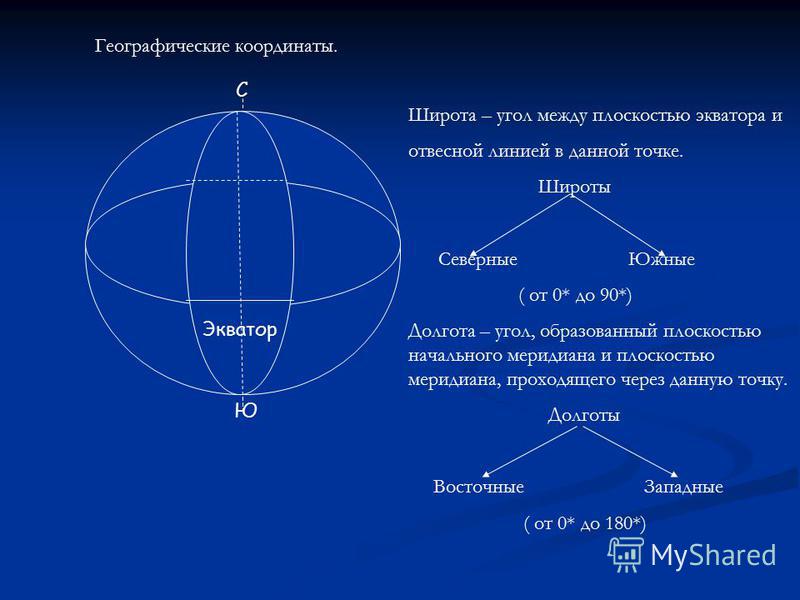 Географические координаты.

С

Экватор

Ю

Широта – угол между плоскостью экватора и отвесной линией в данной точке.

Широты

Северные Южные

( от 0* до 90*)

Долгота – угол, образованный плоскостью начального меридиана и плоскостью меридиана, проходящего через данную точку.

Долготы

Восточные Западные

( от 0* до 180*)

MyShared